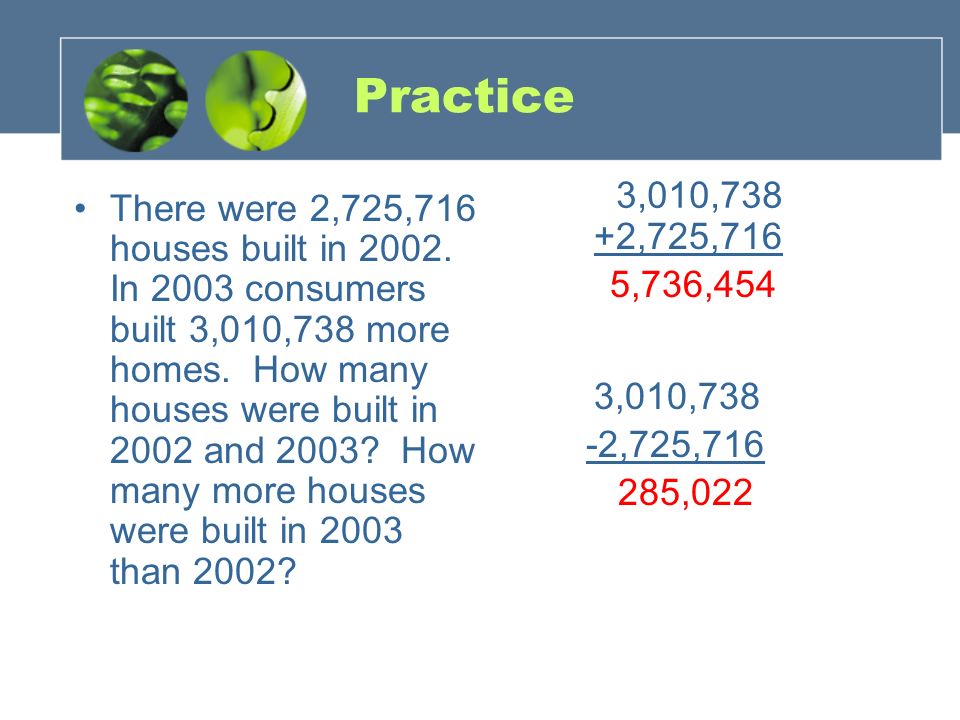 Practice

• There were 2,725,716 houses built in 2002. In 2003 consumers built 3,010,738 more homes. How many houses were built in 2002 and 2003? How many more houses were built in 2003 than 2002?

3,010,738
+2,725,716
5,736,454

3,010,738
-2,725,716
285,022